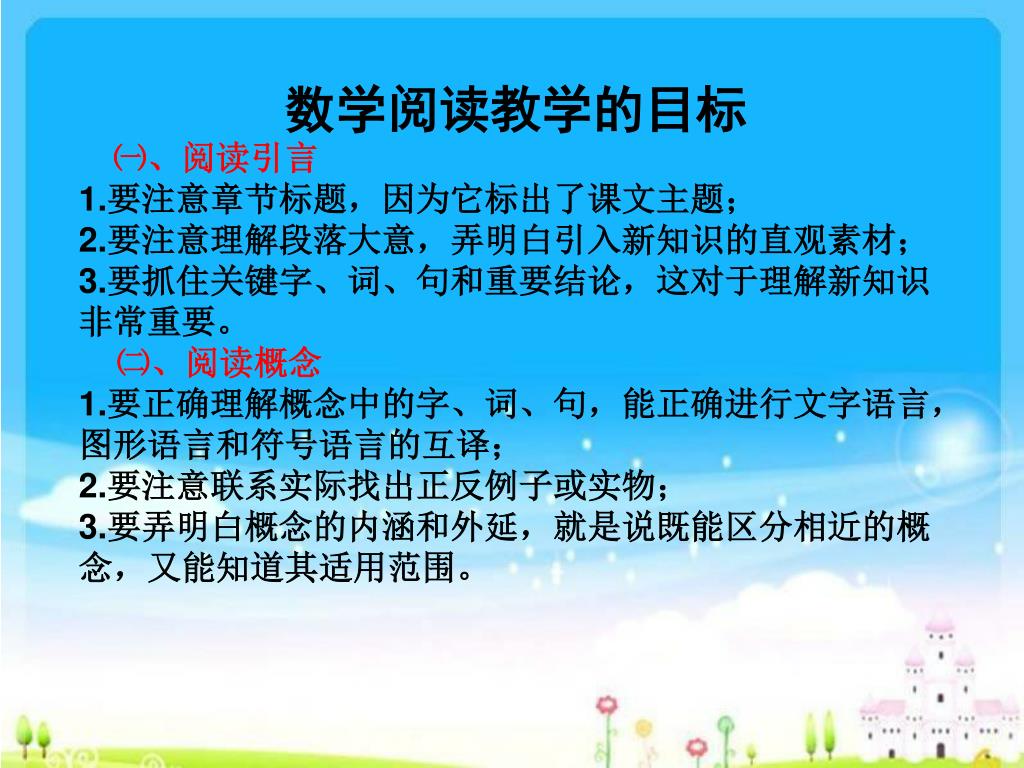 数学阅读教学的目标

㈠、阅读引言

1.要注意章节标题，因为它标出了课文主题；

2.要注意理解段落大意，弄明白引入新知识的直观素材；

3.要抓住关键字、词、句和重要结论，这对于理解新知识非常重要。

㈡、阅读概念

1.要正确理解概念中的字、词、句，能正确进行文字语言，图形语言和符号语言的互译；

2.要注意联系实际找出正反例子或实物；

3.要弄明白概念的内涵和外延，就是说既能区分相近的概念，又能知道其适用范围。